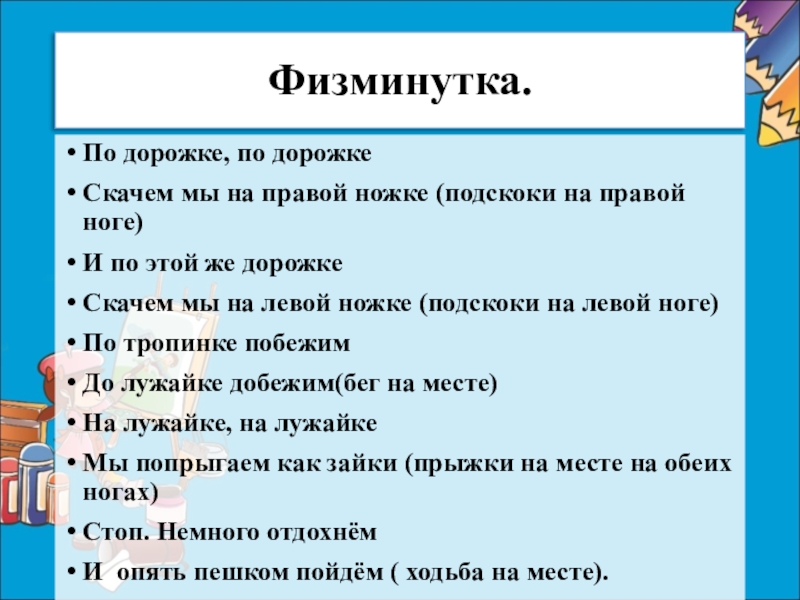 Физминутка.

• По дорожке, по дорожке
• Скачем мы на правой ножке (подскоки на правой ноге)
• И по этой же дорожке
• Скачем мы на левой ножке (подскоки на левой ноге)
• По тропинке побежим
• До лужайке добежим(бег на месте)
• На лужайке, на лужайке
• Мы попрыгаем как зайки (прыжки на месте на обеих ногах)
• Стоп. Немного отдохнём
• И опять пешком пойдём ( ходьба на месте).